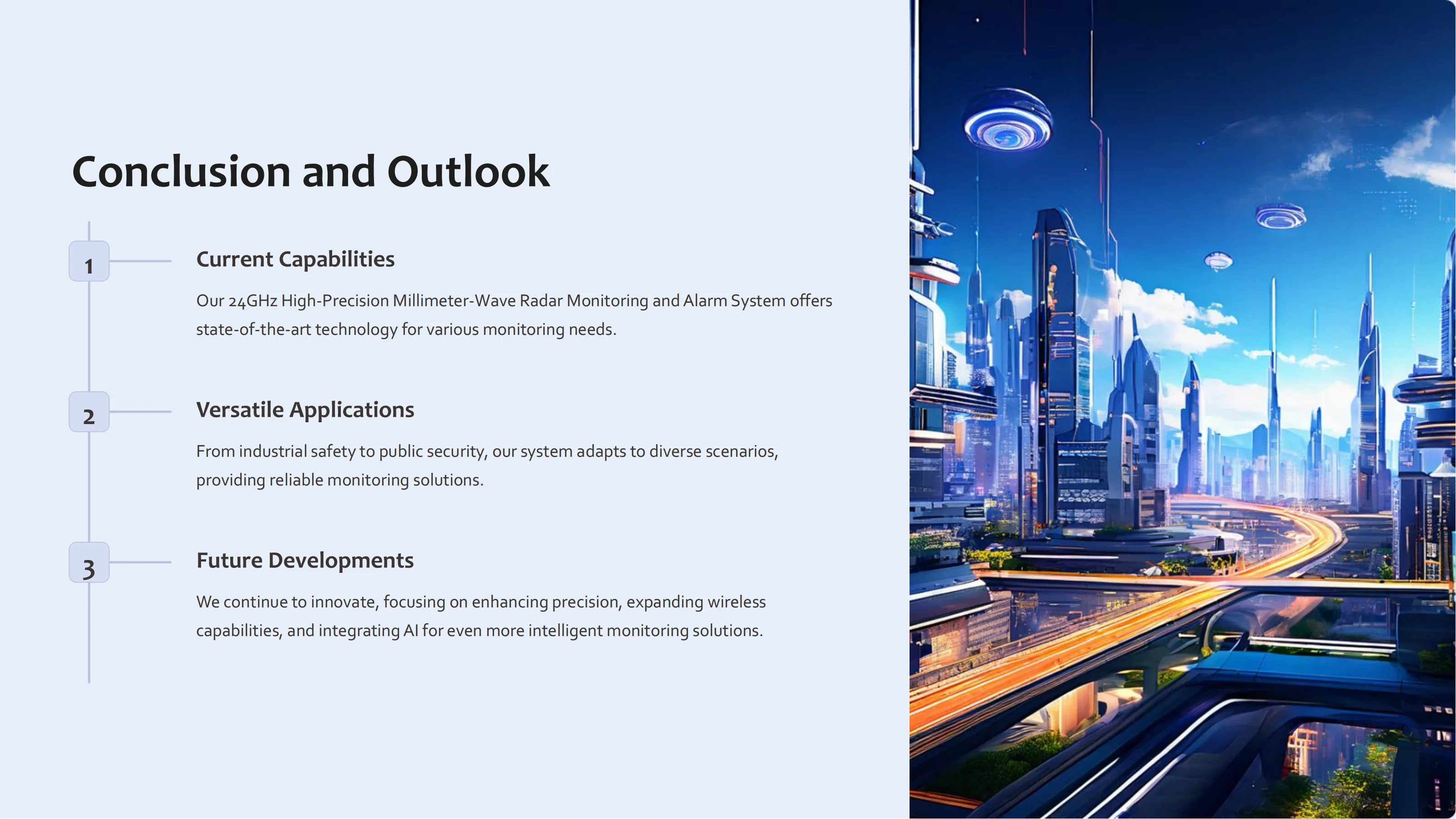 Conclusion and Outlook

1

Current Capabilities

Our 24GHz High-Precision Millimeter-Wave Radar Monitoring and Alarm System offers state-of-the-art technology for various monitoring needs.

2

Versatile Applications

From industrial safety to public security, our system adapts to diverse scenarios, providing reliable monitoring solutions.

3

Future Developments

We continue to innovate, focusing on enhancing precision, expanding wireless capabilities, and integrating AI for even more intelligent monitoring solutions.